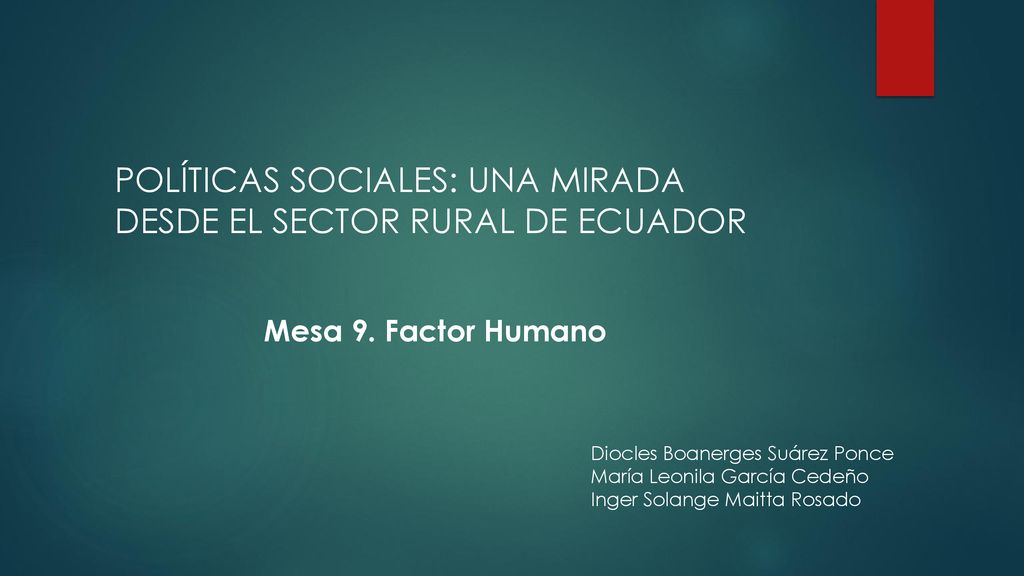 POLÍTICAS SOCIALES: UNA MIRADA DESDE EL SECTOR RURAL DE ECUADOR

Mesa 9. Factor Humano

Diocles Boanerges Suárez Ponce
María Leonila García Cedeño
Inger Solange Maitta Rosado